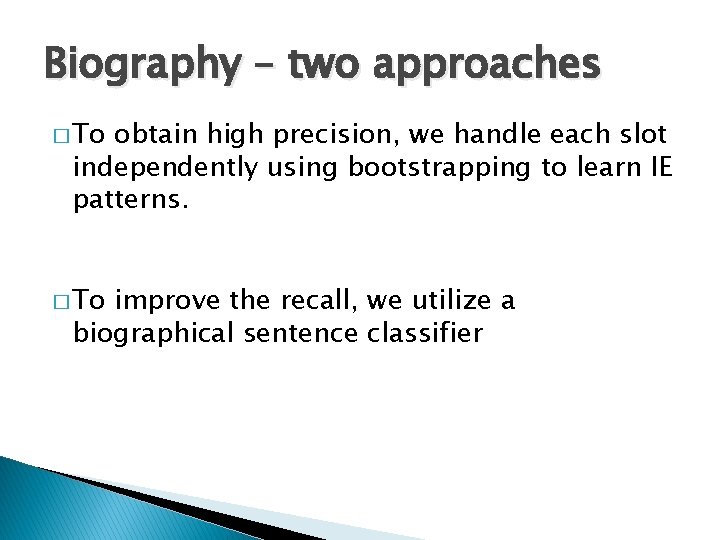 Biography – two approaches

□ To obtain high precision, we handle each slot independently using bootstrapping to learn IE patterns.

□ To improve the recall, we utilize a biographical sentence classifier